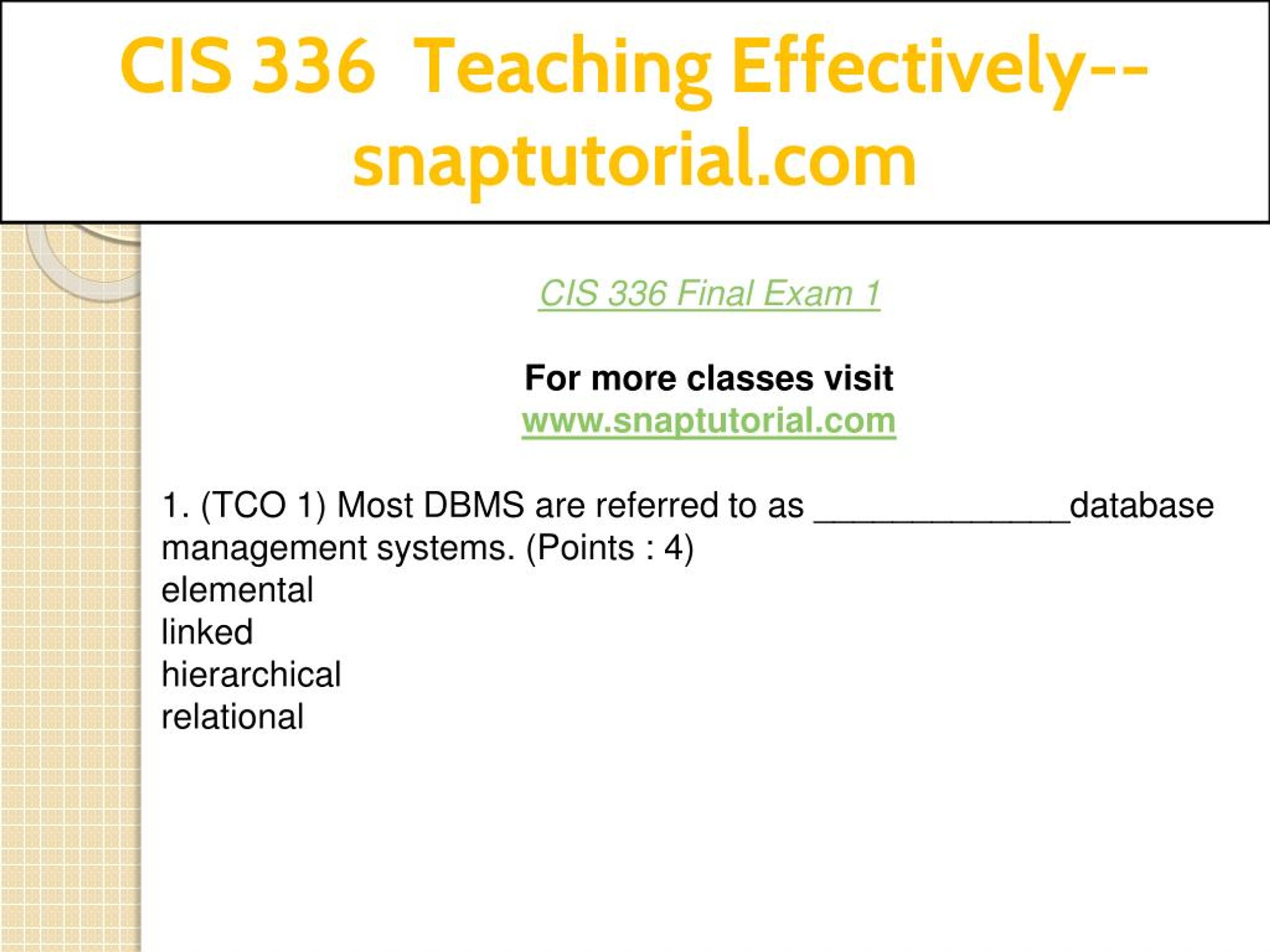 CIS 336 Teaching Effectively--snaptutorial.com

CIS 336 Final Exam 1

For more classes visit
www.snaptutorial.com

1. (TCO 1) Most DBMS are referred to as ______________database management systems. (Points : 4)
elemental
linked
hierarchical
relational